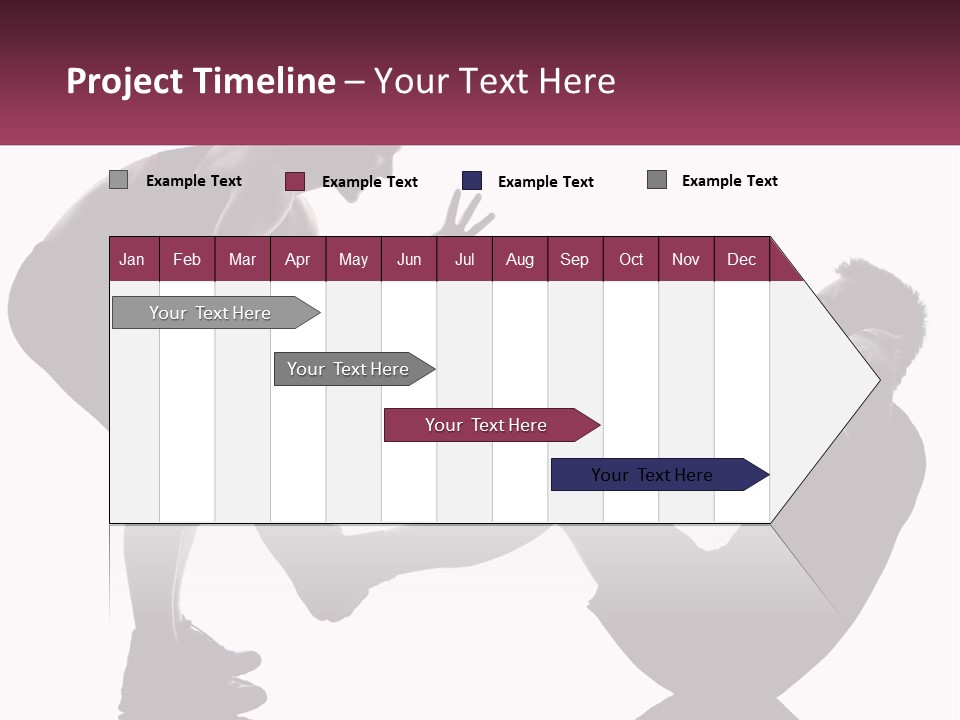 Project Timeline – Your Text Here

Example Text
Example Text
Example Text
Example Text

| Jan | Feb | Mar | Apr | May | Jun | Jul | Aug | Sep | Oct | Nov | Dec |
|---|---|---|---|---|---|---|---|---|---|---|---|

Your Text Here
Your Text Here
Your Text Here
Your Text Here